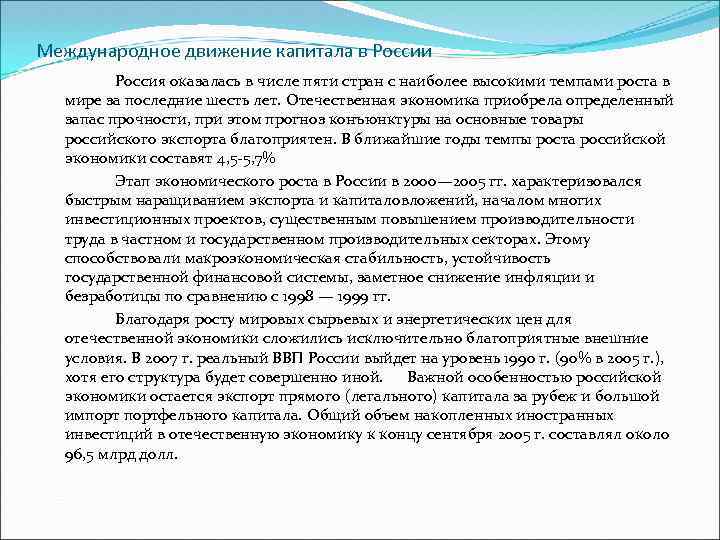 Международное движение капитала в России

Россия оказалась в числе пяти стран с наиболее высокими темпами роста в мире за последние шесть лет. Отечественная экономика приобрела определенный запас прочности, при этом прогноз конъюнктуры на основные товары российского экспорта благоприятен. В ближайшие годы темпы роста российской экономики составят 4,5-5,7%

Этап экономического роста в России в 2000—2005 гг. характеризовался быстрым наращиванием экспорта и капиталовложений, началом многих инвестиционных проектов, существенным повышением производительности труда в частном и государственном производительных секторах. Этому способствовали макроэкономическая стабильность, устойчивость государственной финансовой системы, заметное снижение инфляции и безработицы по сравнению с 1998 — 1999 гг.

Благодаря росту мировых сырьевых и энергетических цен для отечественной экономики сложились исключительно благоприятные внешние условия. В 2007 г. реальный ВВП России выйдет на уровень 1990 г. (90% в 2005 г.), хотя его структура будет совершенно иной. Важной особенностью российской экономики остается экспорт прямого (легального) капитала за рубеж и большой импорт портфельного капитала. Общий объем накопленных иностранных инвестиций в отечественную экономику к концу сентября 2005 г. составлял около 96,5 млрд долл.